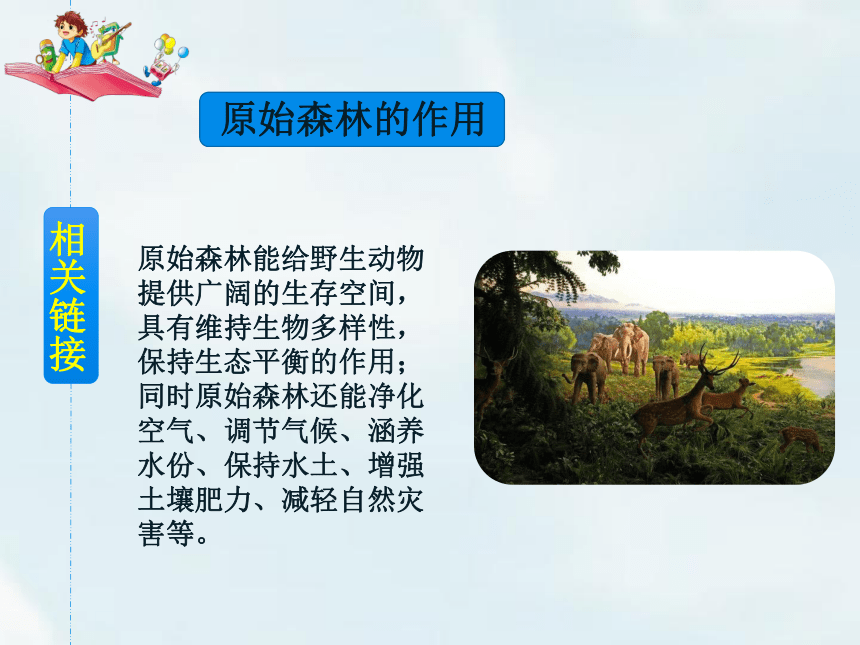 原始森林的作用

相关链接

原始森林能给野生动物提供广阔的生存空间，具有维持生物多样性，保持生态平衡的作用；同时原始森林还能净化空气、调节气候、涵养水份、保持水土、增强土壤肥力、减轻自然灾害等。